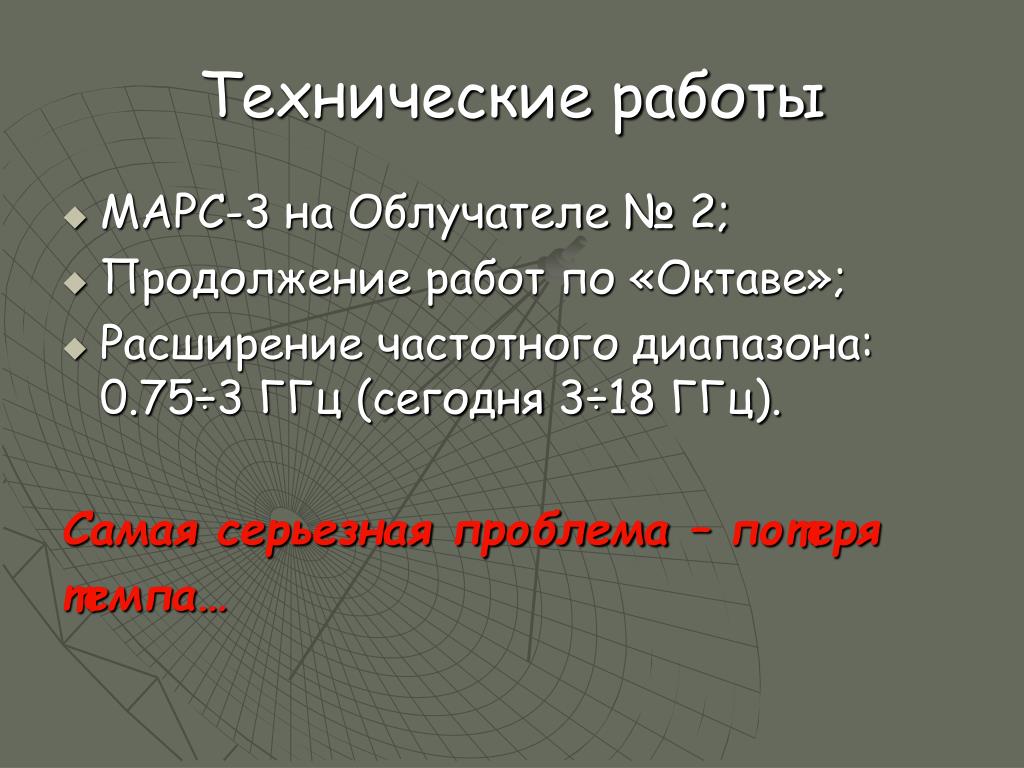 Технические работы

МАРС-3 на Облучателе № 2;

Продолжение работ по «Октаве»;

Расширение частотного диапазона: 0.75÷3 ГГц (сегодня 3÷18 ГГц).

Самая серьезная проблема – потеря темпа…